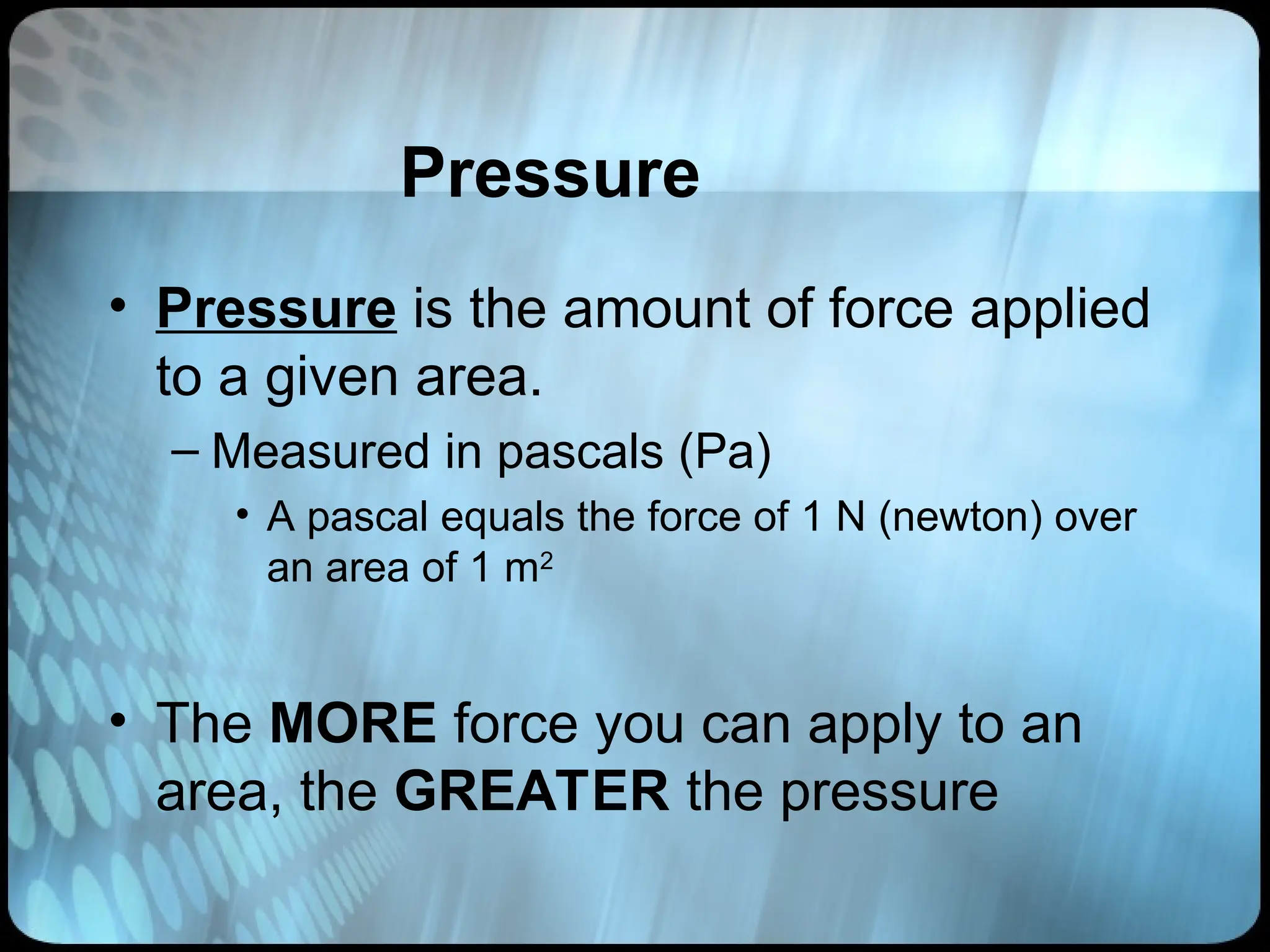 Pressure

• Pressure is the amount of force applied to a given area.

– Measured in pascals (Pa)

• A pascal equals the force of 1 N (newton) over an area of 1 $m^2$

• The MORE force you can apply to an area, the GREATER the pressure